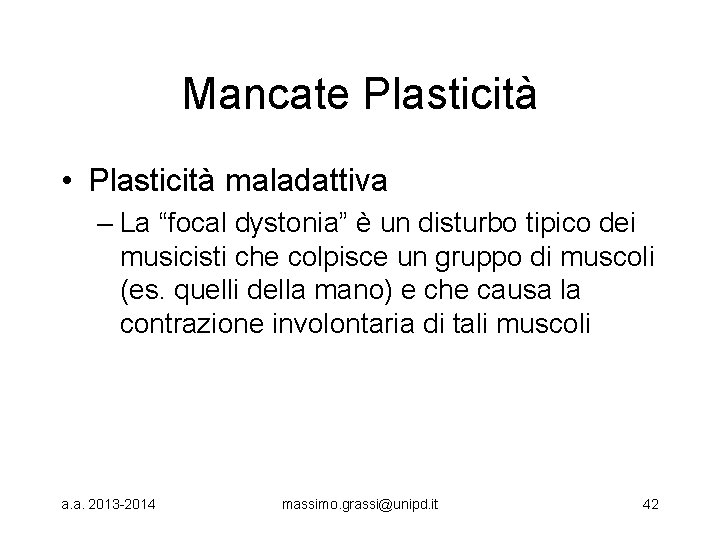 Mancate Plasticità

• Plasticità maladattiva
– La “focal dystonia” è un disturbo tipico dei musicisti che colpisce un gruppo di muscoli (es. quelli della mano) e che causa la contrazione involontaria di tali muscoli

a.a. 2013-2014 massimo.grassi@unipd.it 42